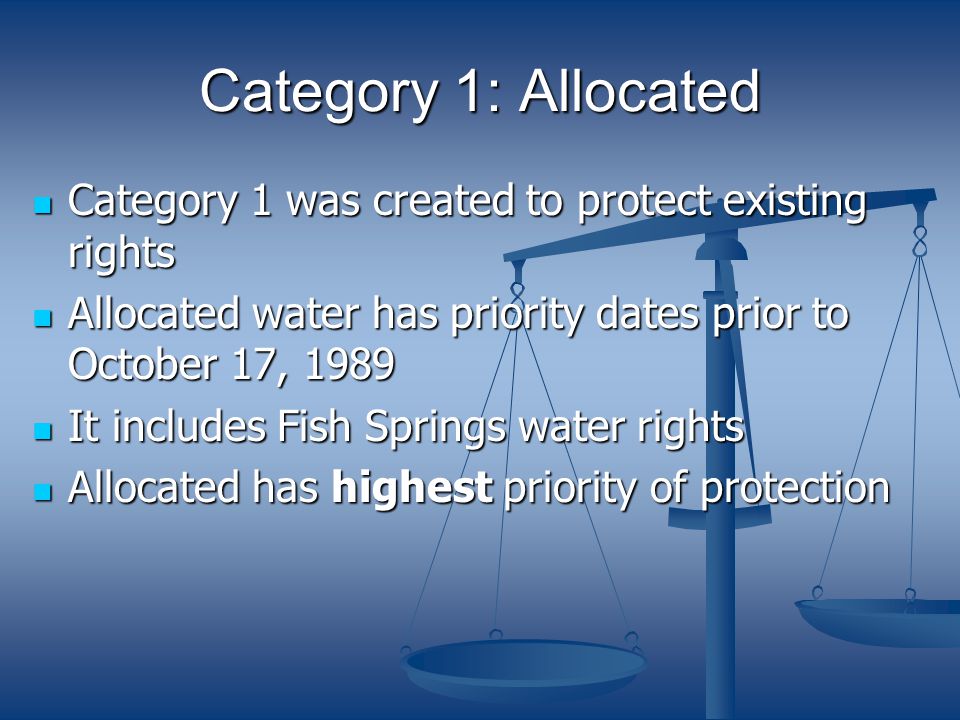 Category 1: Allocated

- Category 1 was created to protect existing rights
- Allocated water has priority dates prior to October 17, 1989
- It includes Fish Springs water rights
- Allocated has **highest** priority of protection